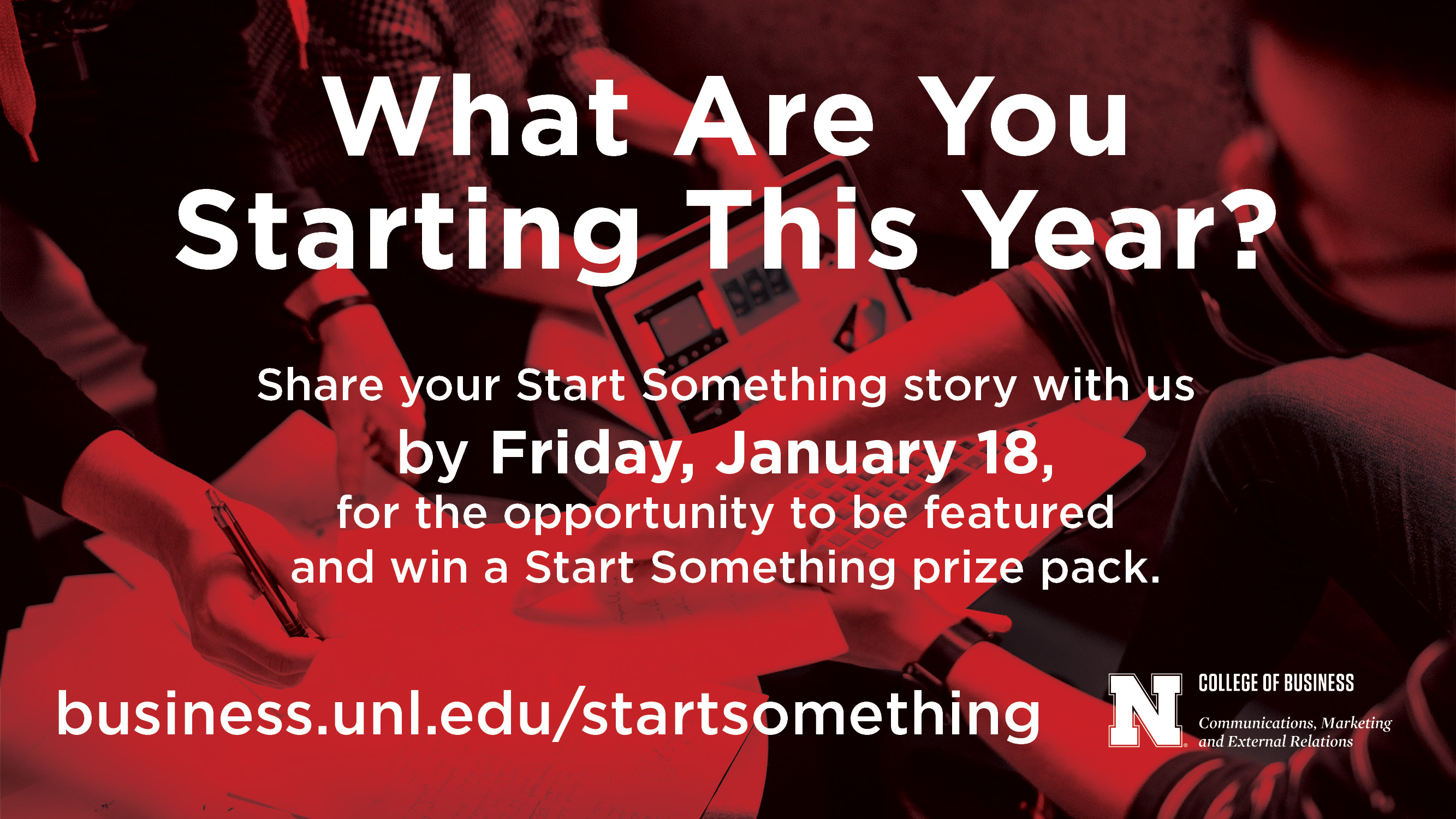 What Are You Starting This Year?

Share your Start Something story with us by Friday, January 18, for the opportunity to be featured and win a Start Something prize pack.

business.unl.edu/startsomething

N

COLLEGE OF BUSINESS

Communications, Marketing and External Relations